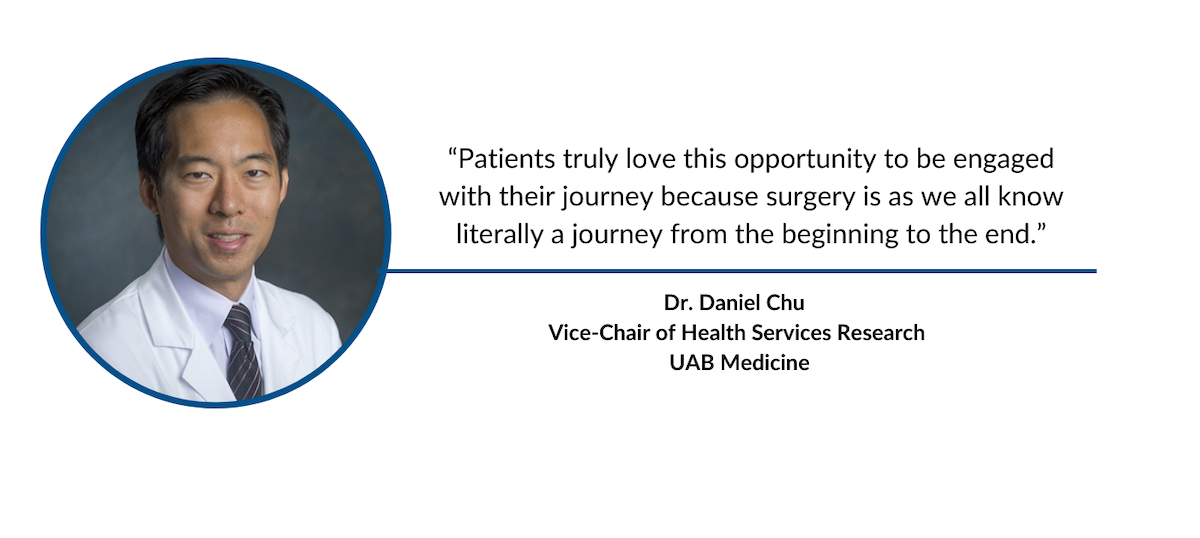 “Patients truly love this opportunity to be engaged with their journey because surgery is as we all know literally a journey from the beginning to the end.”

Dr. Daniel Chu
Vice-Chair of Health Services Research
UAB Medicine